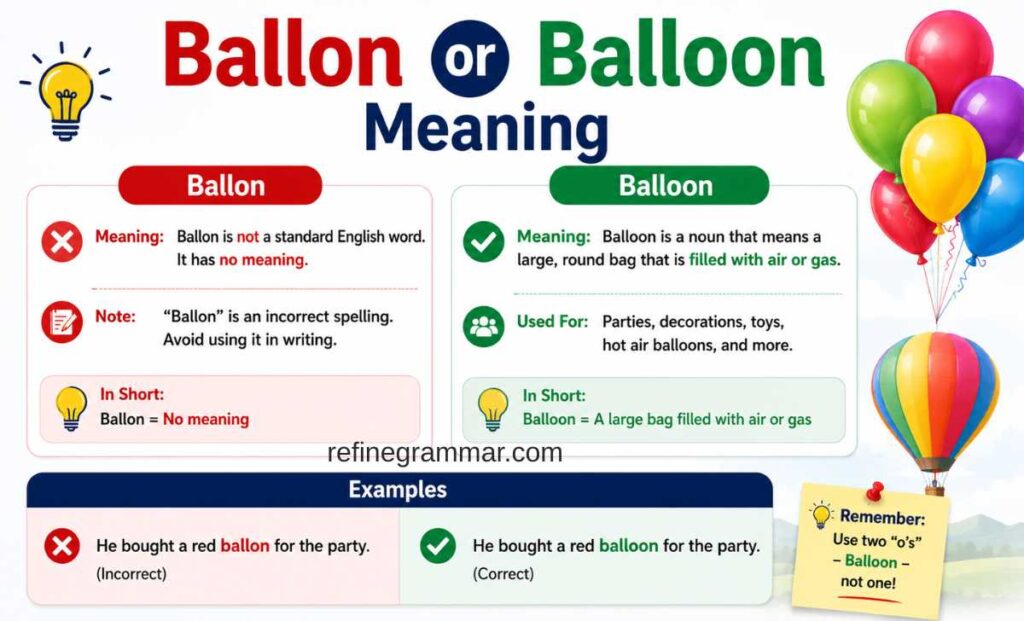 Ballon or Balloon Meaning

Ballon

Meaning: Ballon is not a standard English word. It has no meaning.

Note: "Ballon" is an incorrect spelling. Avoid using it in writing.

In Short:
Ballon = No meaning

Balloon

Meaning: Balloon is a noun that means a large, round bag that is filled with air or gas.

Used For: Parties, decorations, toys, hot air balloons, and more.

In Short:
Balloon = A large bag filled with air or gas

refinegrammar.com

Examples

He bought a red ballon for the party.
(Incorrect)

He bought a red balloon for the party.
(Correct)

Remember: Use two "o's" – Balloon – not one!